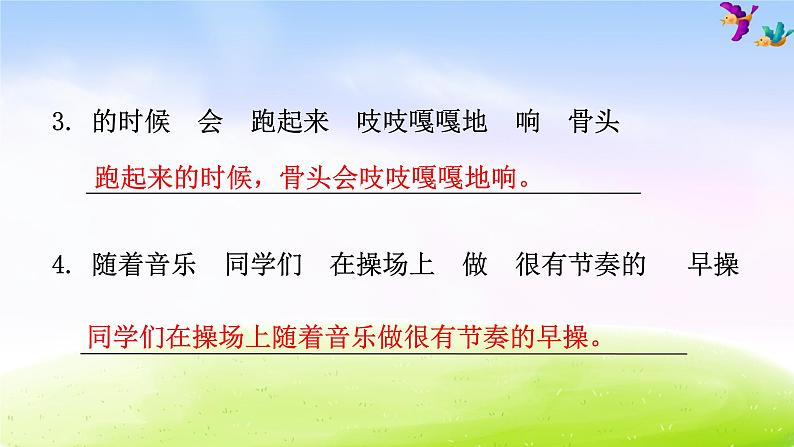 3. 的时候　会　跑起来　吱吱嘎嘎地　响　骨头

跑起来的时候，骨头会吱吱嘎嘎地响。

4. 随着音乐　同学们　在操场上　做　很有节奏的　早操

同学们在操场上随着音乐做很有节奏的早操。